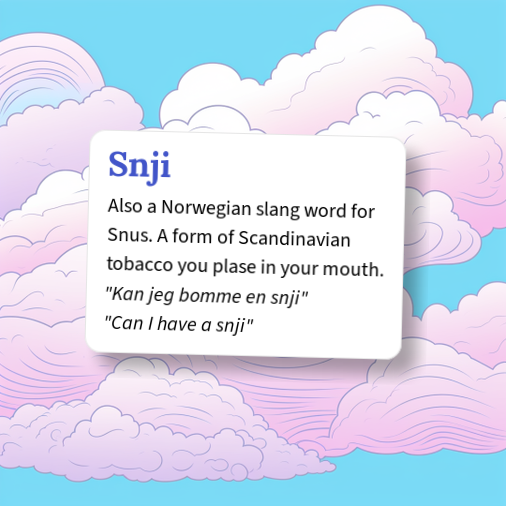 Snji

Also a Norwegian slang word for Snus. A form of Scandinavian tobacco you plase in your mouth.
"Kan jeg bomme en snji"
"Can I have a snji"